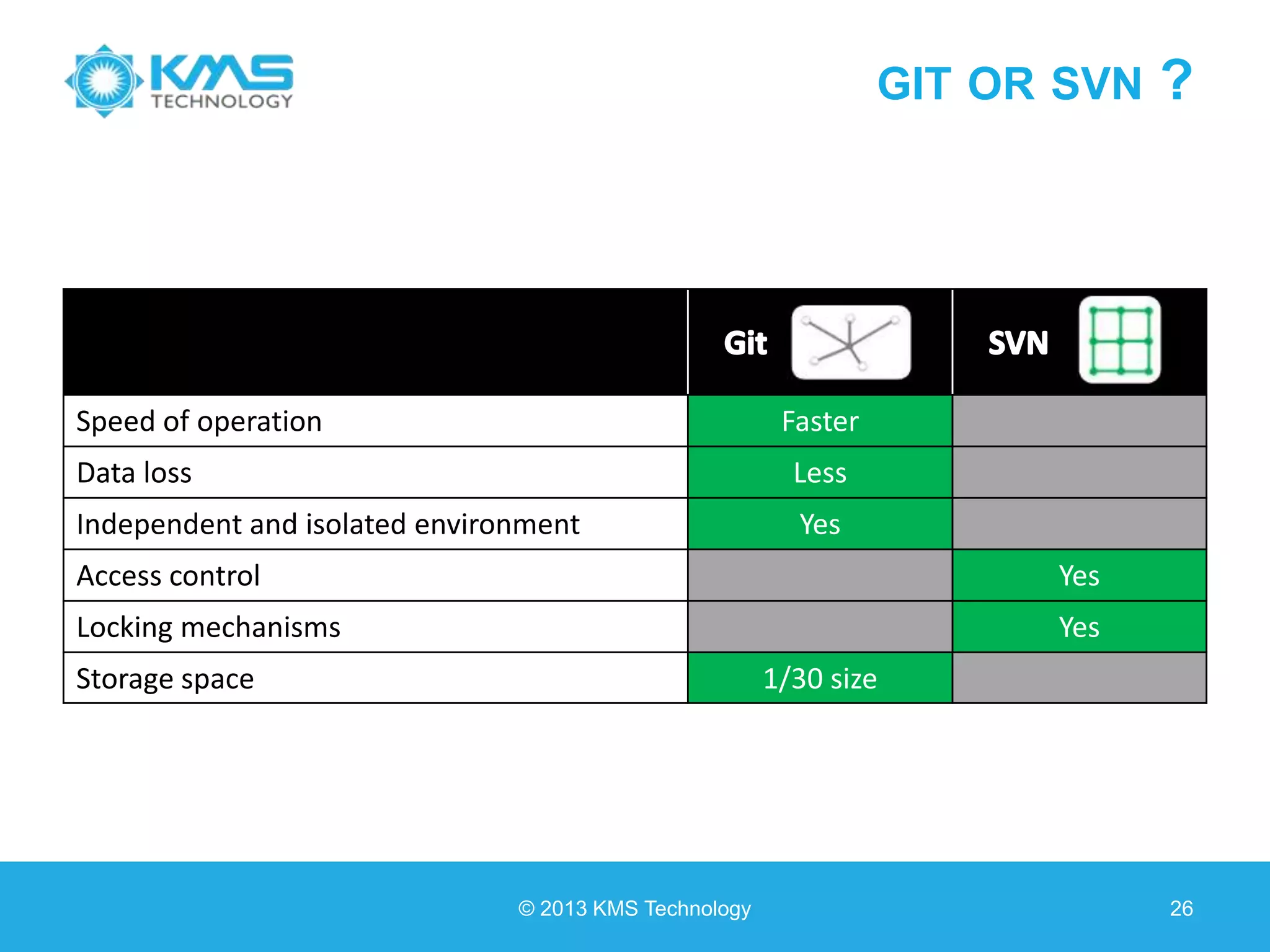 KMS TECHNOLOGY

GIT OR SVN ?

| | Git | SVN |
|---|---|---|
| Speed of operation | Faster | |
| Data loss | Less | |
| Independent and isolated environment | Yes | |
| Access control | | Yes |
| Locking mechanisms | | Yes |
| Storage space | 1/30 size | |

© 2013 KMS Technology

26